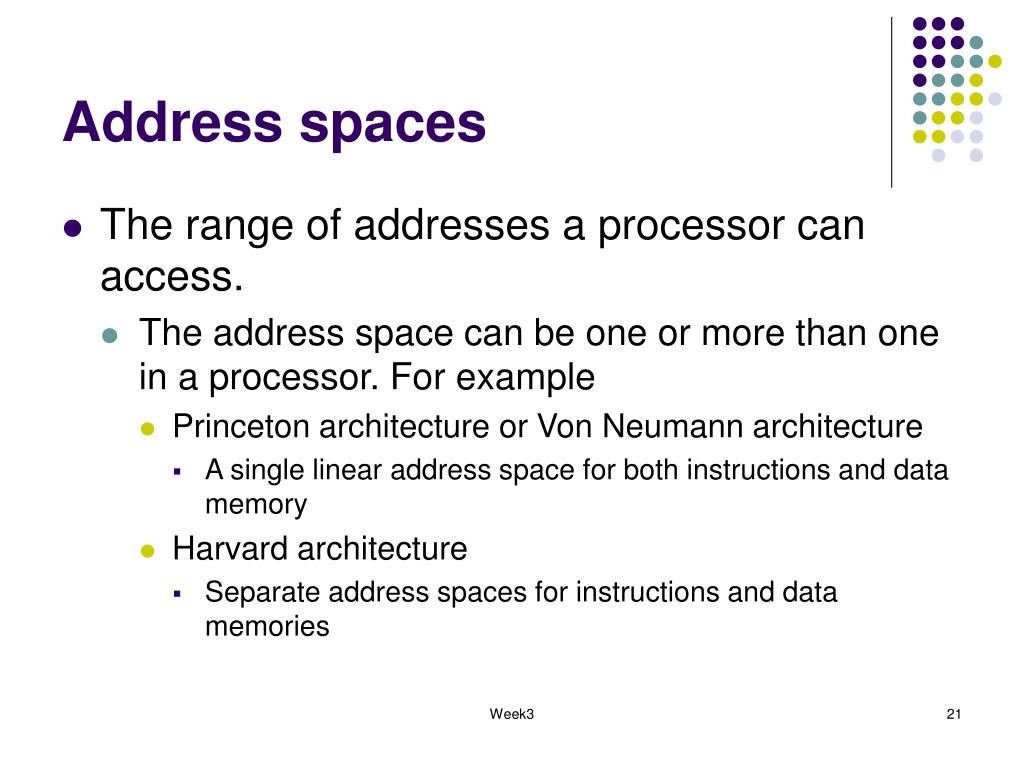 Address spaces

- The range of addresses a processor can access.
  - The address space can be one or more than one in a processor. For example
    - Princeton architecture or Von Neumann architecture
      - A single linear address space for both instructions and data memory
    - Harvard architecture
      - Separate address spaces for instructions and data memories

Week3

21